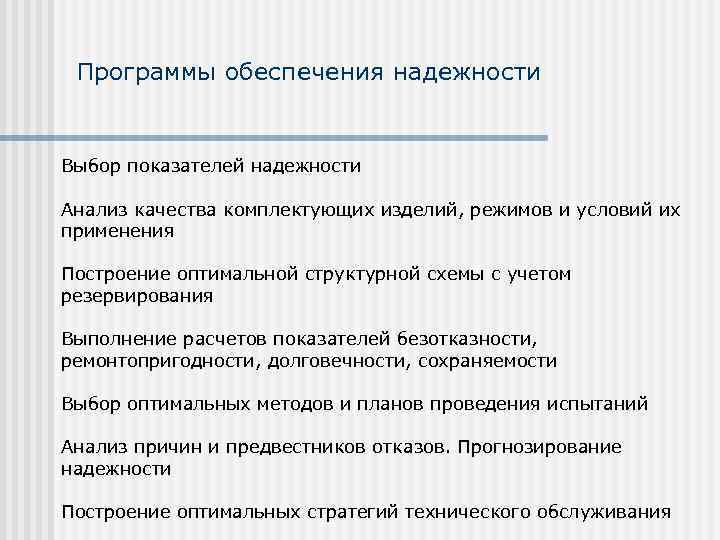 Программы обеспечения надежности

Выбор показателей надежности

Анализ качества комплектующих изделий, режимов и условий их применения

Построение оптимальной структурной схемы с учетом резервирования

Выполнение расчетов показателей безотказности, ремонтопригодности, долговечности, сохраняемости

Выбор оптимальных методов и планов проведения испытаний

Анализ причин и предвестников отказов. Прогнозирование надежности

Построение оптимальных стратегий технического обслуживания